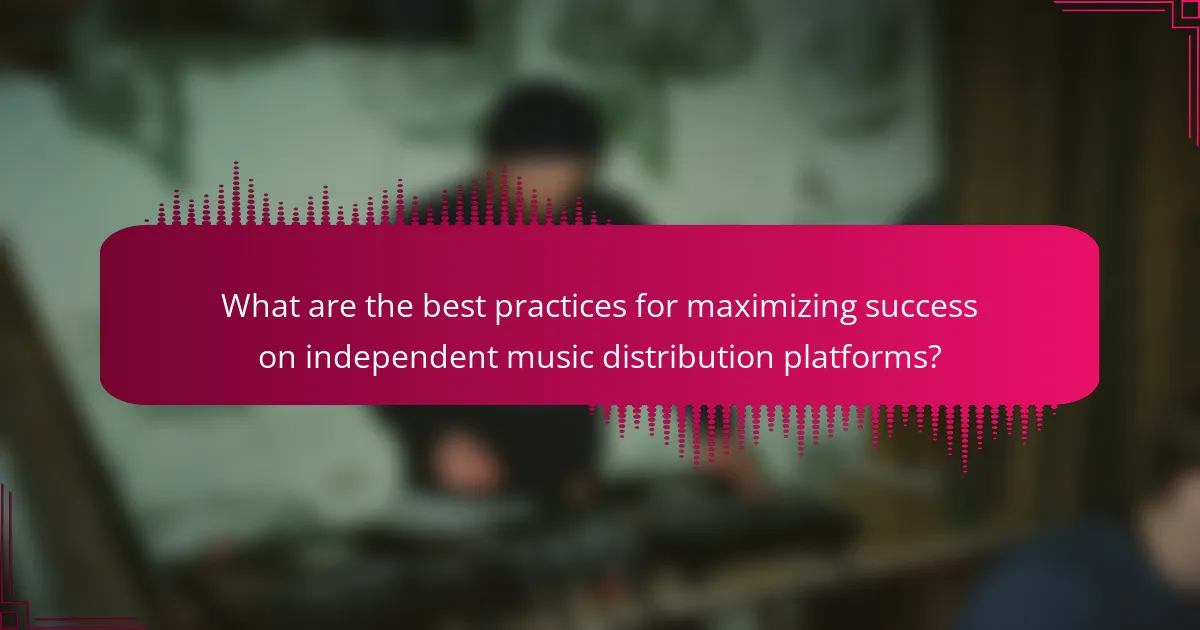 What are the best practices for maximizing success on independent music distribution platforms?